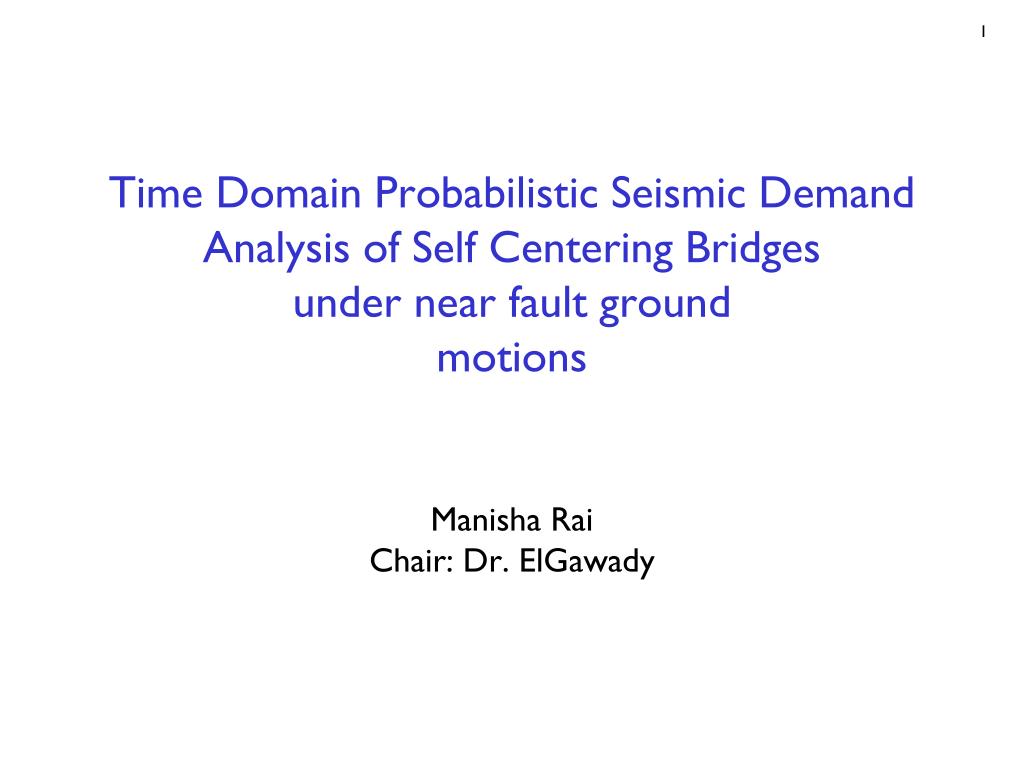 1

Time Domain Probabilistic Seismic Demand Analysis of Self Centering Bridges under near fault ground motions

Manisha Rai
Chair: Dr. ElGawady